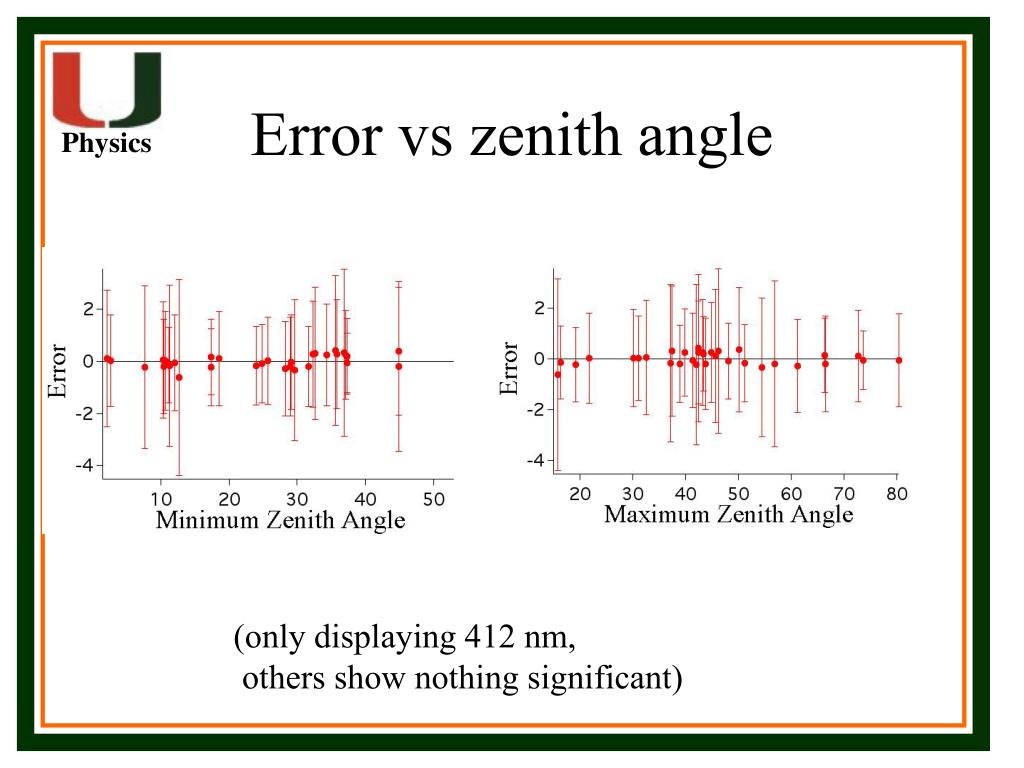 Physics

Error vs zenith angle

Error

2
0
-2
-4

10 20 30 40 50

Minimum Zenith Angle

Error

2
0
-2
-4

20 30 40 50 60 70 80

Maximum Zenith Angle

(only displaying 412 nm,
others show nothing significant)